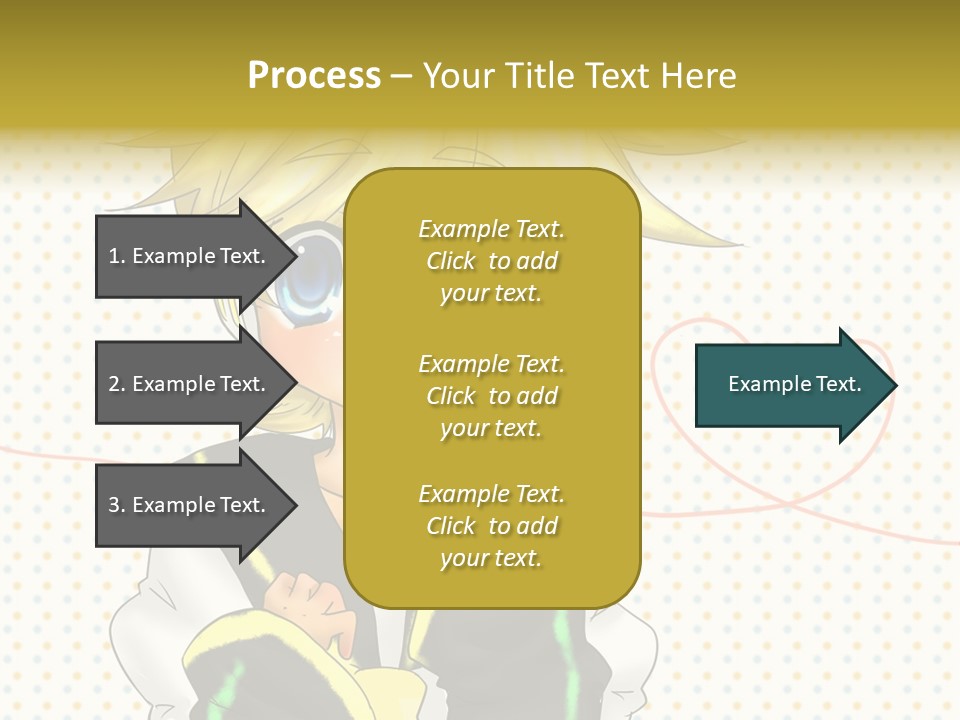 Process – Your Title Text Here

1. Example Text.

2. Example Text.

3. Example Text.

Example Text. Click to add your text.

Example Text. Click to add your text.

Example Text. Click to add your text.

Example Text.